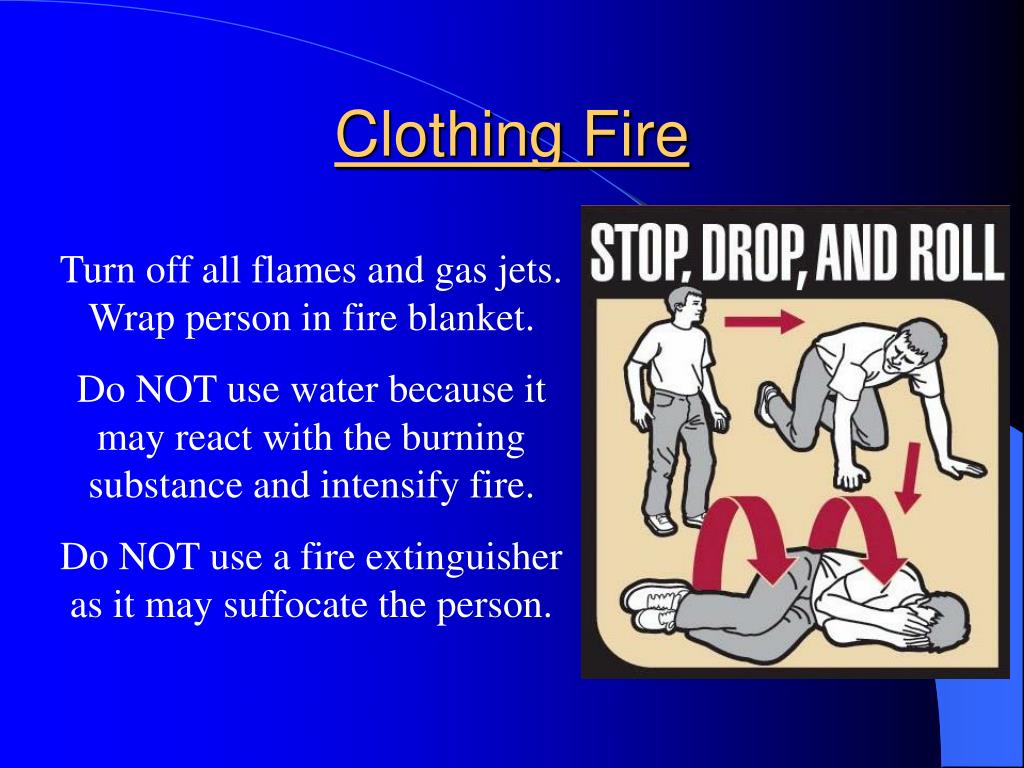 Clothing Fire

Turn off all flames and gas jets. Wrap person in fire blanket.

Do NOT use water because it may react with the burning substance and intensify fire.

Do NOT use a fire extinguisher as it may suffocate the person.

STOP, DROP, AND ROLL